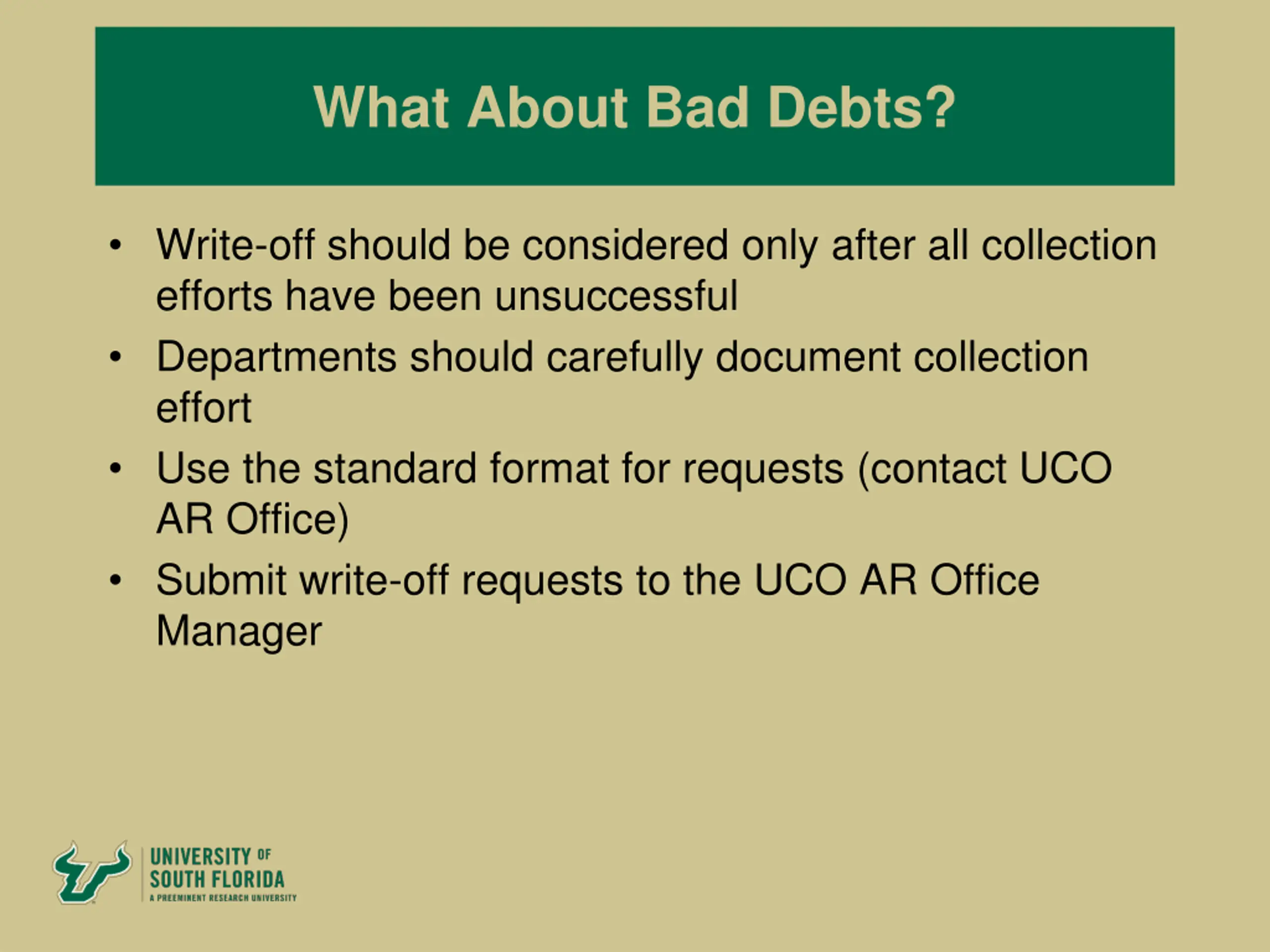 What About Bad Debts?

• Write-off should be considered only after all collection efforts have been unsuccessful
• Departments should carefully document collection effort
• Use the standard format for requests (contact UCO AR Office)
• Submit write-off requests to the UCO AR Office Manager

UNIVERSITY OF SOUTH FLORIDA
A PREEMINENT RESEARCH UNIVERSITY